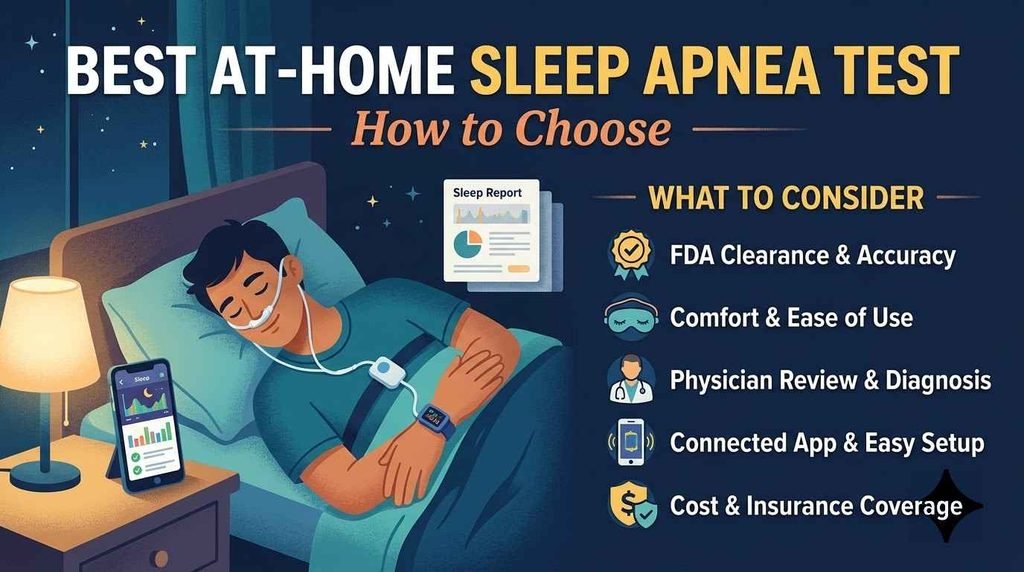 BEST AT-HOME SLEEP APNEA TEST

How to Choose

Sleep Report

Sleep

WHAT TO CONSIDER

FDA Clearance & Accuracy

Comfort & Ease of Use

Physician Review & Diagnosis

Connected App & Easy Setup

Cost & Insurance Coverage